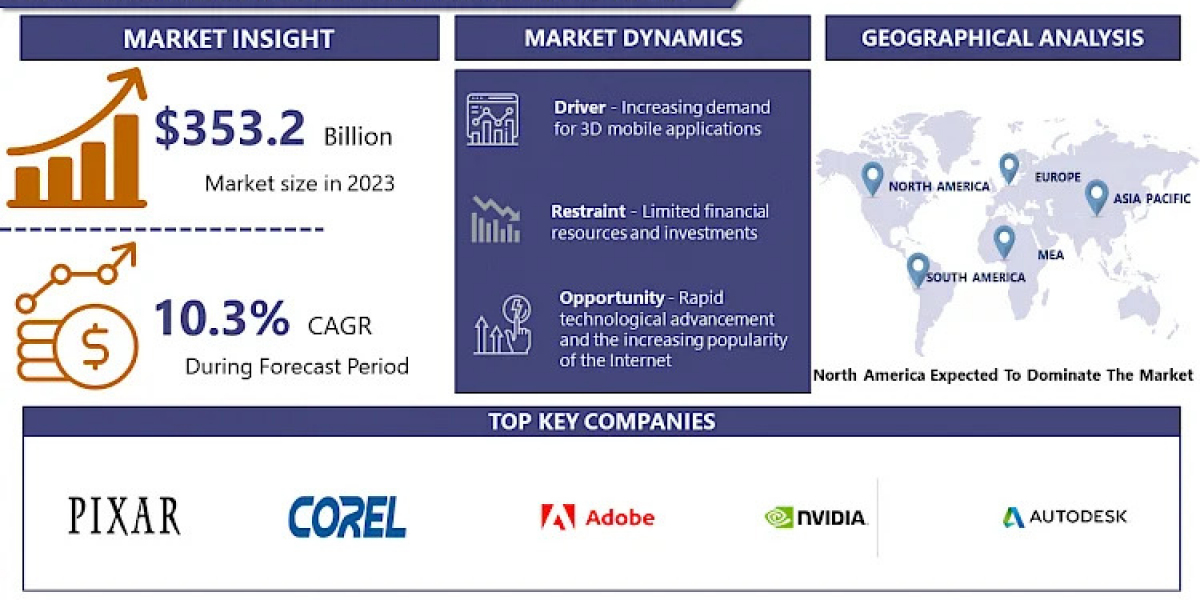 MARKET INSIGHT

$353.2 Billion

Market size in 2023

10.3% CAGR

During Forecast Period

MARKET DYNAMICS

Driver - Increasing demand for 3D mobile applications

Restraint - Limited financial resources and investments

Opportunity - Rapid technological advancement and the increasing popularity of the Internet

GEOGRAPHICAL ANALYSIS

NORTH AMERICA

EUROPE

ASIA PACIFIC

MEA

SOUTH AMERICA

North America Expected To Dominate The Market

TOP KEY COMPANIES

PIXAR

COREL

Adobe

NVIDIA.

AUTODESK